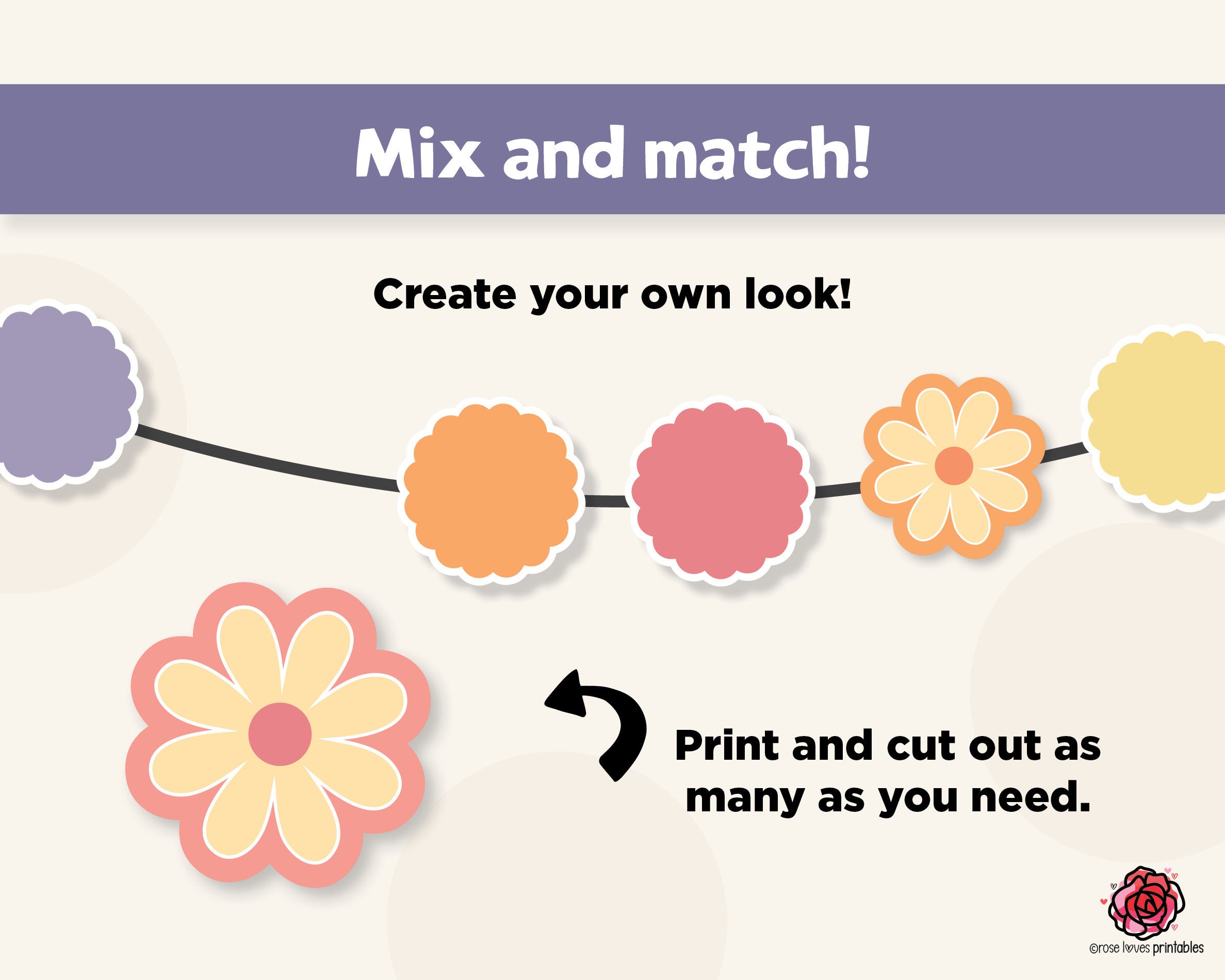 Mix and match!

Create your own look!

Print and cut out as many as you need.

©rose loves printables